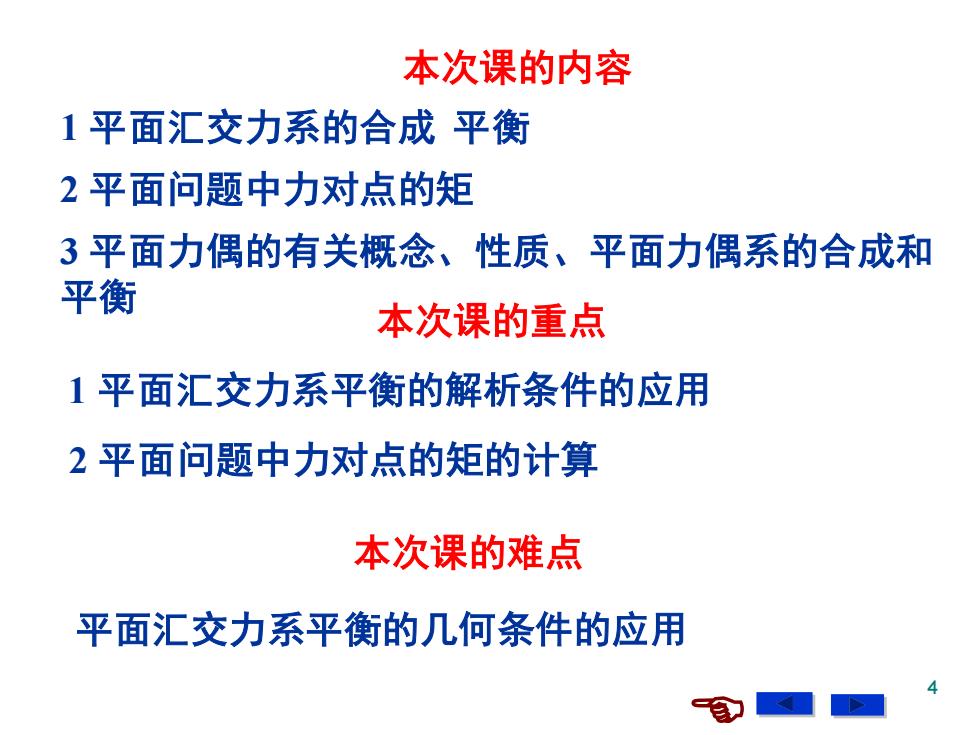 本次课的内容

1 平面汇交力系的合成 平衡

2 平面问题中力对点的矩

3 平面力偶的有关概念、性质、平面力偶系的合成和平衡

本次课的重点

1 平面汇交力系平衡的解析条件的应用

2 平面问题中力对点的矩的计算

本次课的难点

平面汇交力系平衡的几何条件的应用

4